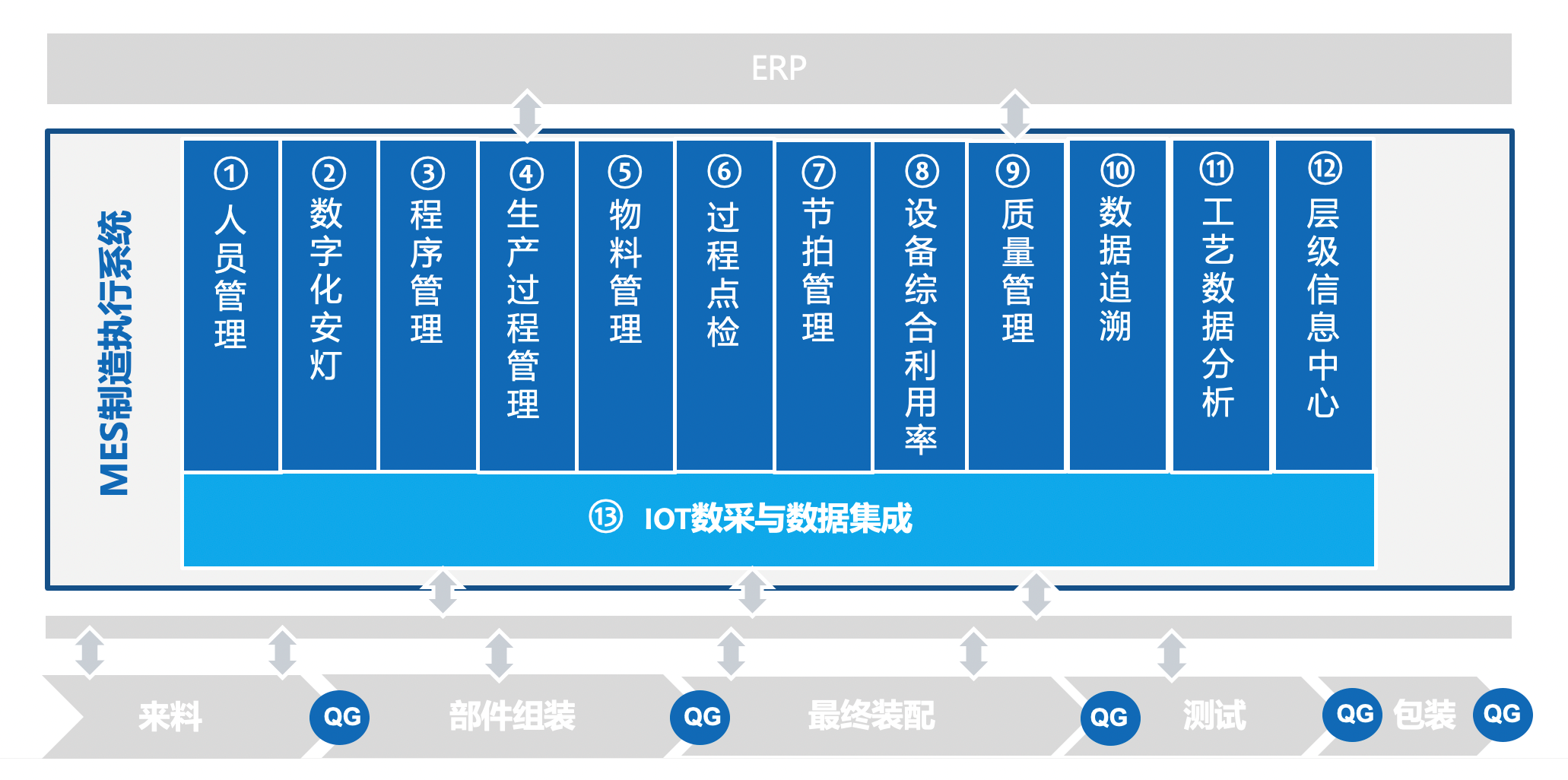 ERP

MES制造执行系统

① 人员管理

② 数字化安灯

③ 程序管理

④ 生产过程管理

⑤ 物料管理

⑥ 过程点检

⑦ 节拍管理

⑧ 设备综合利用率

⑨ 质量管理

⑩ 数据追溯

⑪ 工艺数据分析

⑫ 层级信息中心

⑬ IOT数采与数据集成

来料

QG

部件组装

QG

最终装配

QG

测试

QG

包装

QG